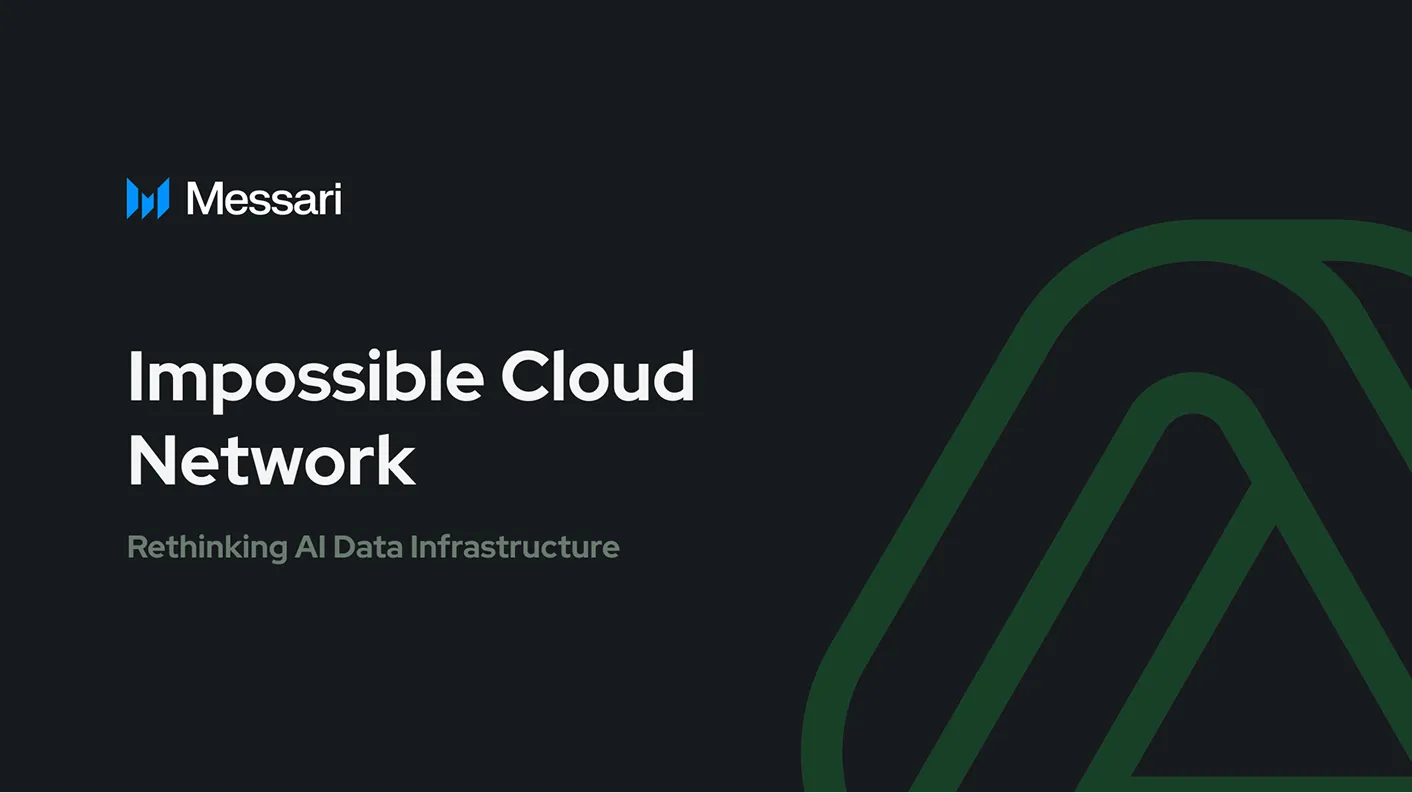 Messari

Impossible Cloud Network

Rethinking AI Data Infrastructure